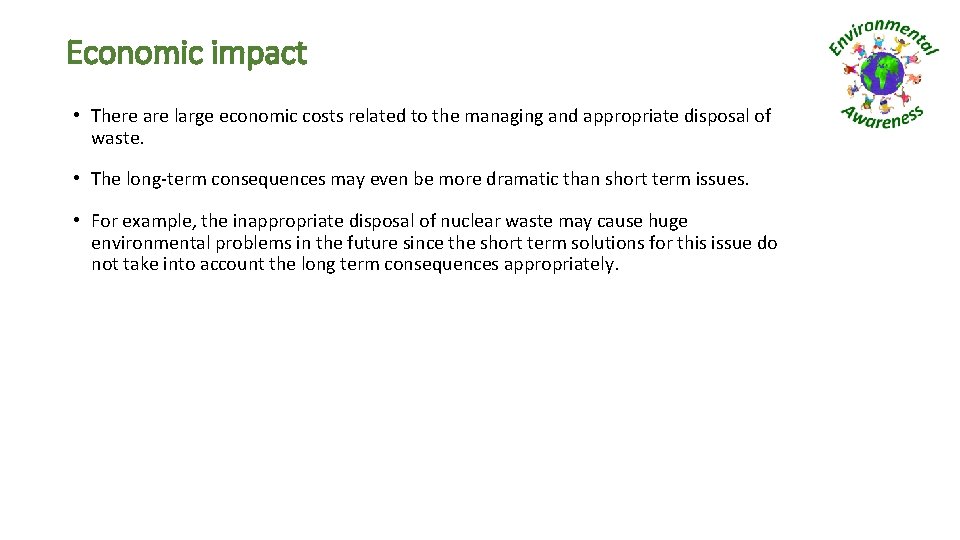 Economic impact

Environmental Awareness

• There are large economic costs related to the managing and appropriate disposal of waste.

• The long-term consequences may even be more dramatic than short term issues.

• For example, the inappropriate disposal of nuclear waste may cause huge environmental problems in the future since the short term solutions for this issue do not take into account the long term consequences appropriately.